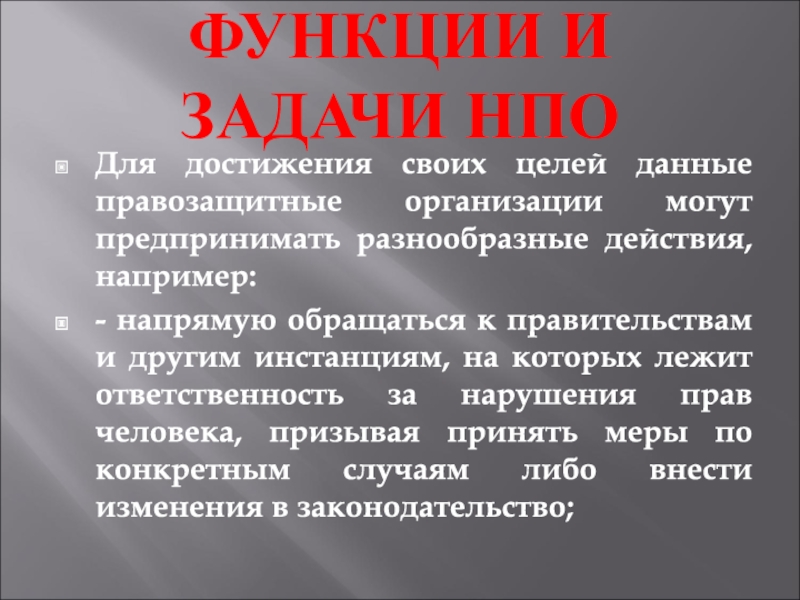 ФУНКЦИИ И ЗАДАЧИ НПО

Для достижения своих целей данные правозащитные организации могут предпринимать разнообразные действия, например:

- напрямую обращаться к правительствам и другим инстанциям, на которых лежит ответственность за нарушения прав человека, призывая принять меры по конкретным случаям либо внести изменения в законодательство;